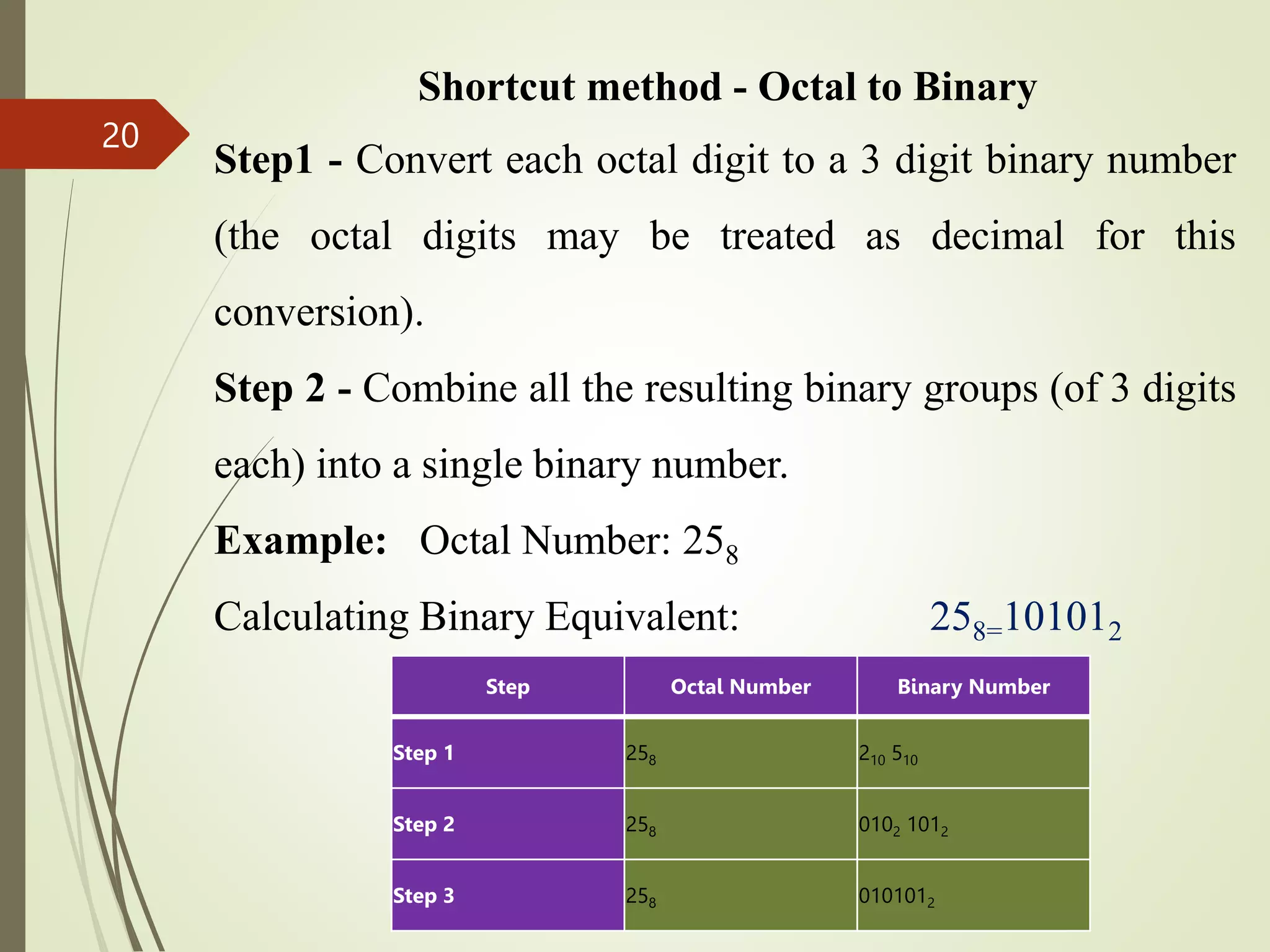 20

Shortcut method - Octal to Binary

Step1 - Convert each octal digit to a 3 digit binary number (the octal digits may be treated as decimal for this conversion).

Step 2 - Combine all the resulting binary groups (of 3 digits each) into a single binary number.

Example: Octal Number: $25_8$

Calculating Binary Equivalent: $25_{8=}10101_2$

| Step | Octal Number | Binary Number |
|---|---|---|
| Step 1 | $25_8$ | $2_{10}$ $5_{10}$ |
| Step 2 | $25_8$ | $010_2$ $101_2$ |
| Step 3 | $25_8$ | $010101_2$ |